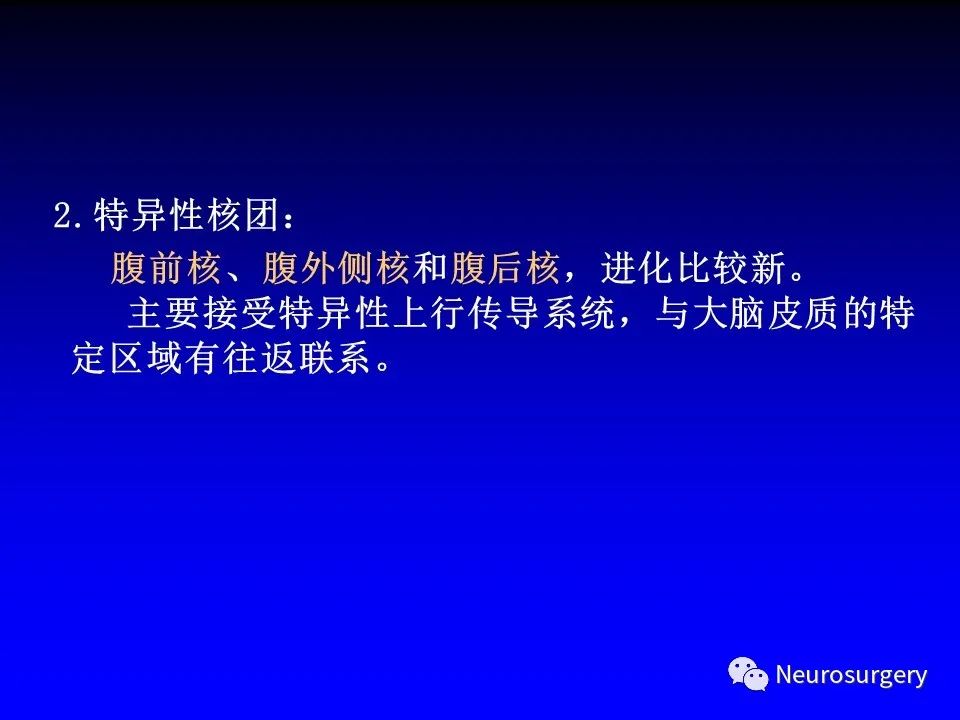 2. 特异性核团：

腹前核、腹外侧核和腹后核，进化比较新。

主要接受特异性上行传导系统，与大脑皮质的特定区域有往返联系。

Neurosurgery